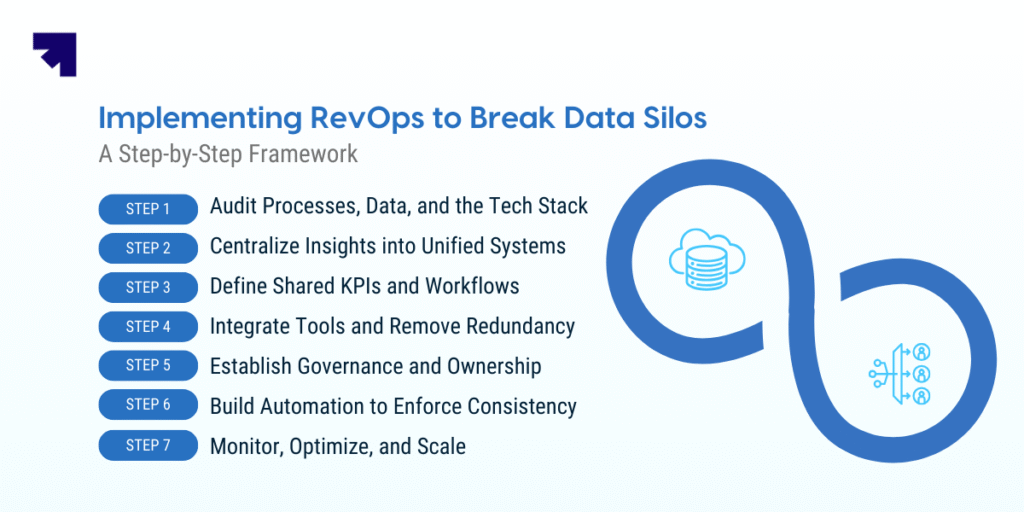 Implementing RevOps to Break Data Silos
A Step-by-Step Framework

STEP 1 Audit Processes, Data, and the Tech Stack
STEP 2 Centralize Insights into Unified Systems
STEP 3 Define Shared KPIs and Workflows
STEP 4 Integrate Tools and Remove Redundancy
STEP 5 Establish Governance and Ownership
STEP 6 Build Automation to Enforce Consistency
STEP 7 Monitor, Optimize, and Scale